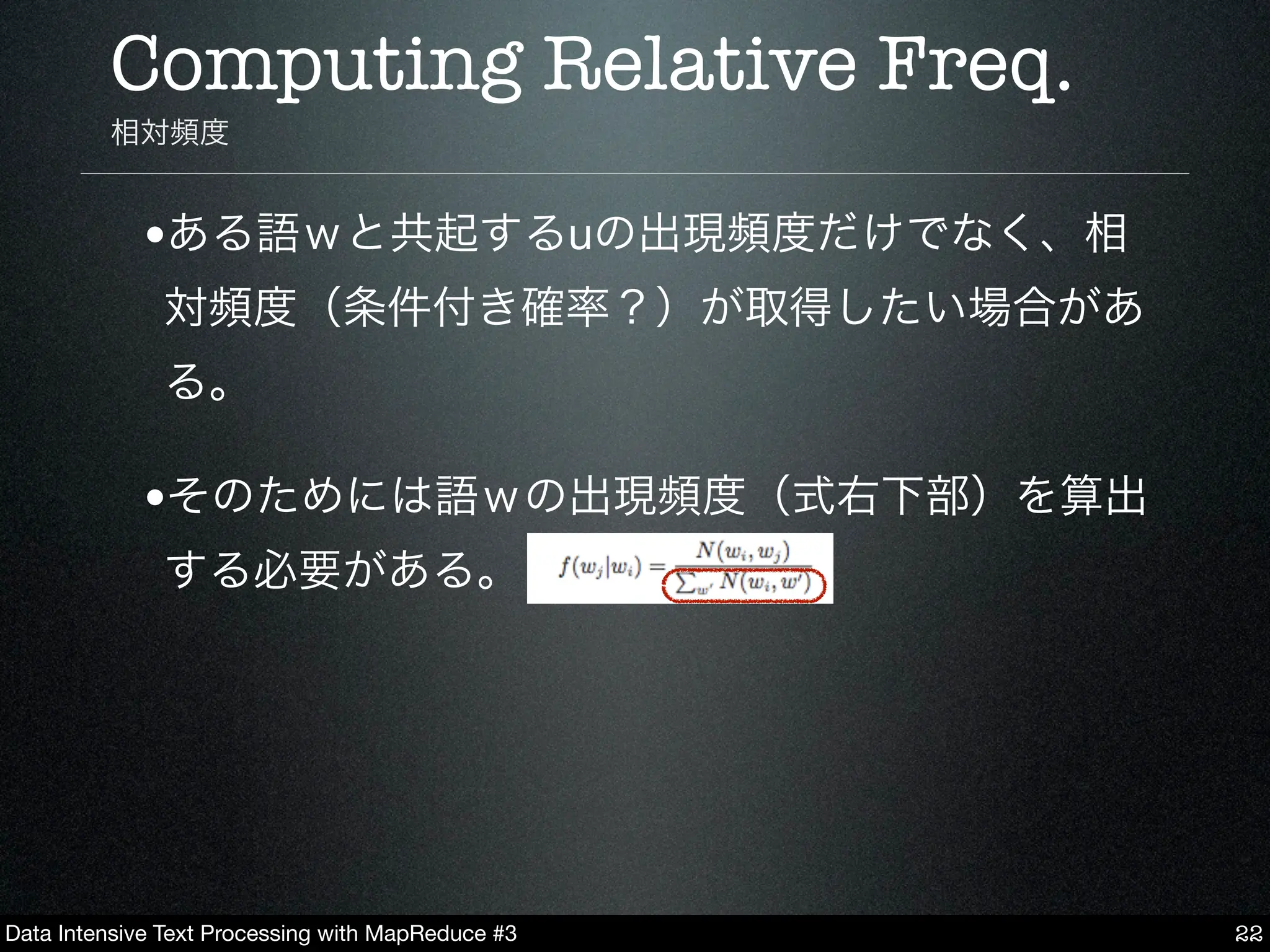 Computing Relative Freq.

相対頻度

•ある語wと共起するuの出現頻度だけでなく、相対頻度（条件付き確率？）が取得したい場合がある。

•そのためには語wの出現頻度（式右下部）を算出する必要がある。 $f(w_j|w_i) = \frac{N(w_i, w_j)}{\sum_{w'} N(w_i, w')}$

Data Intensive Text Processing with MapReduce #3

22